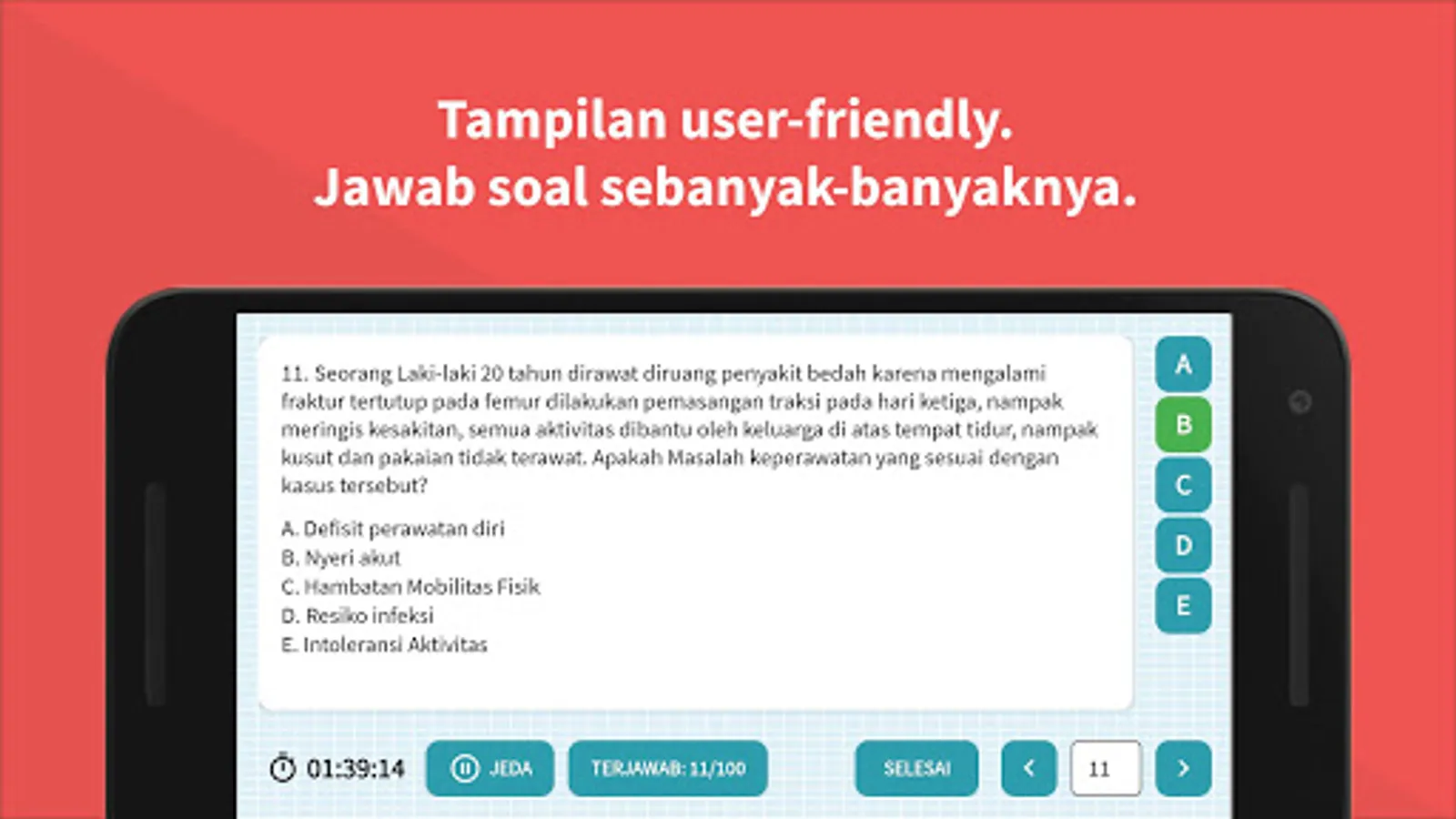 Tampilan user-friendly.
Jawab soal sebanyak-banyaknya.

11. Seorang Laki-laki 20 tahun dirawat diruang penyakit bedah karena mengalami fraktur tertutup pada femur dilakukan pemasangan traksi pada hari ketiga, nampak meringis kesakitan, semua aktivitas dibantu oleh keluarga di atas tempat tidur, nampak kusut dan pakaian tidak terawat. Apakah Masalah keperawatan yang sesuai dengan kasus tersebut?

A. Defisit perawatan diri
B. Nyeri akut
C. Hambatan Mobilitas Fisik
D. Resiko infeksi
E. Intoleransi Aktivitas

A
B
C
D
E

01:39:14
JEDA
TERJAWAB: 11/100
SELESAI
<
11
>